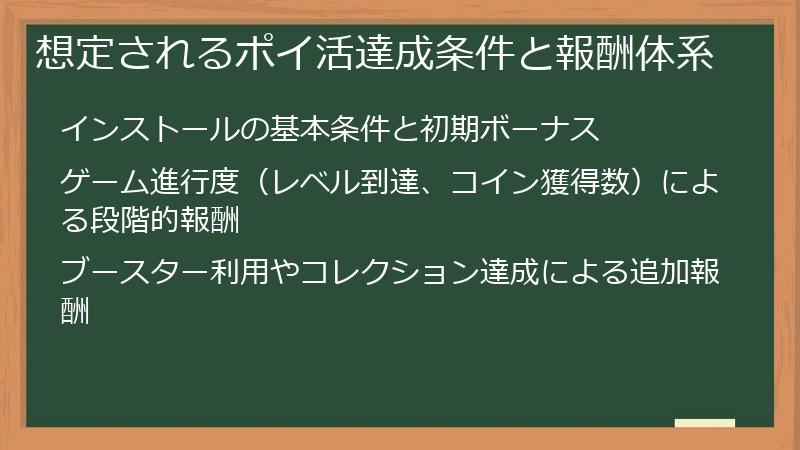 想定されるポイ活達成条件と報酬体系

インストールの基本条件と初期ボーナス

ゲーム進行度（レベル到達、コイン獲得数）による段階的報酬

ブースター利用やコレクション達成による追加報酬